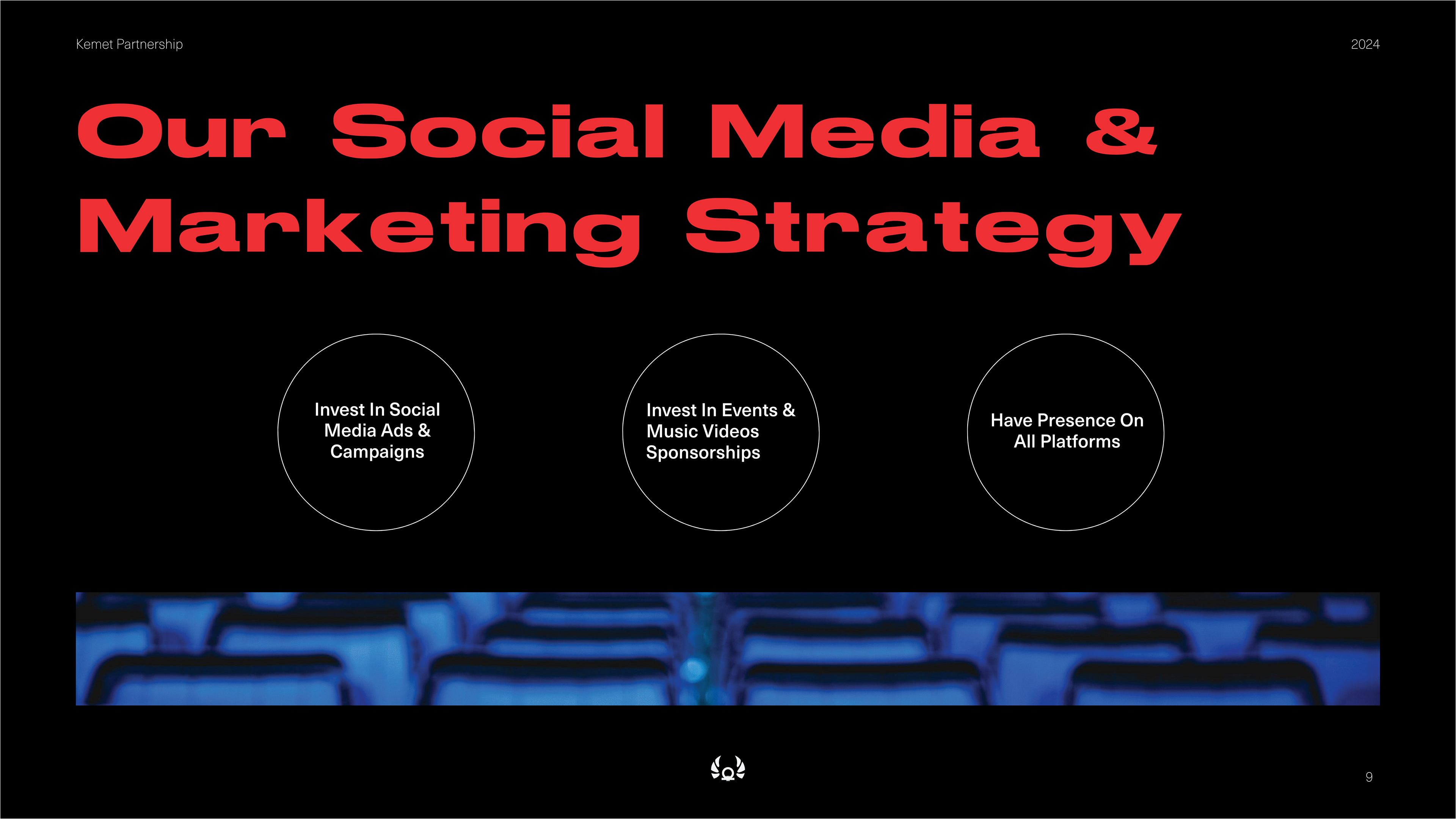 Kemet Partnership

2024

Our Social Media & Marketing Strategy

Invest In Social Media Ads & Campaigns

Invest In Events & Music Videos Sponsorships

Have Presence On All Platforms

9